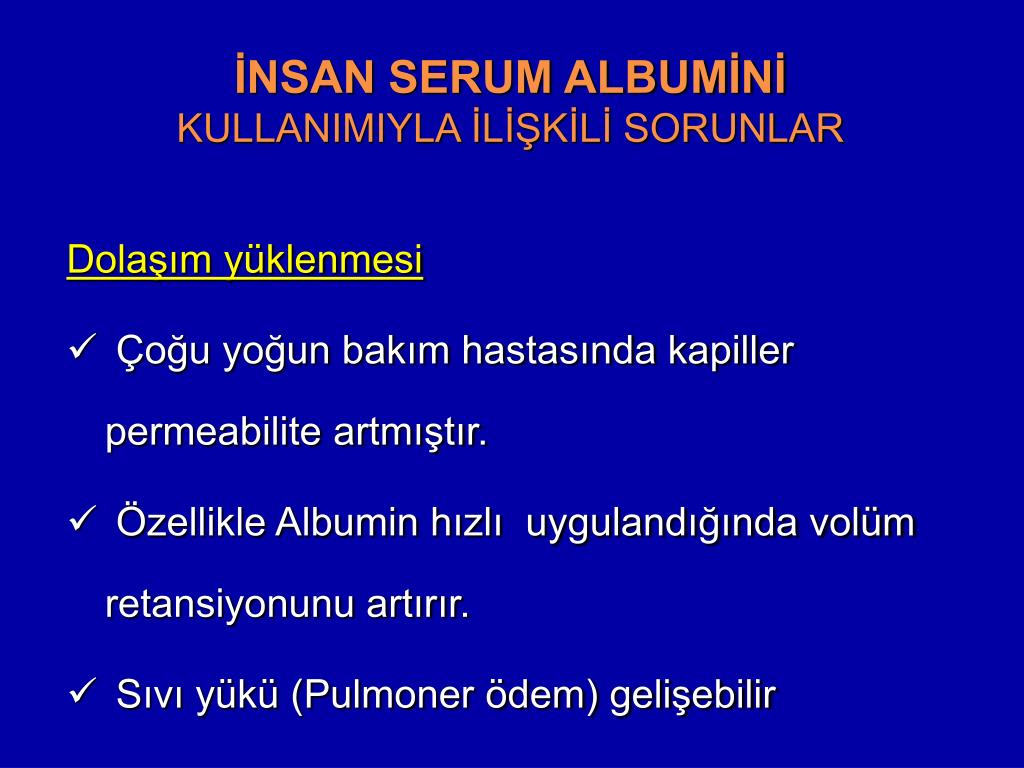 İNSAN SERUM ALBUMİNİ
KULLANIMIYLA İLİŞKİLİ SORUNLAR

Dolaşım yüklenmesi

✓ Çoğu yoğun bakım hastasında kapiller permeabilite artmıştır.

✓ Özellikle Albumin hızlı uygulandığında volüm retansiyonunu artırır.

✓ Sıvı yükü (Pulmoner ödem) gelişebilir